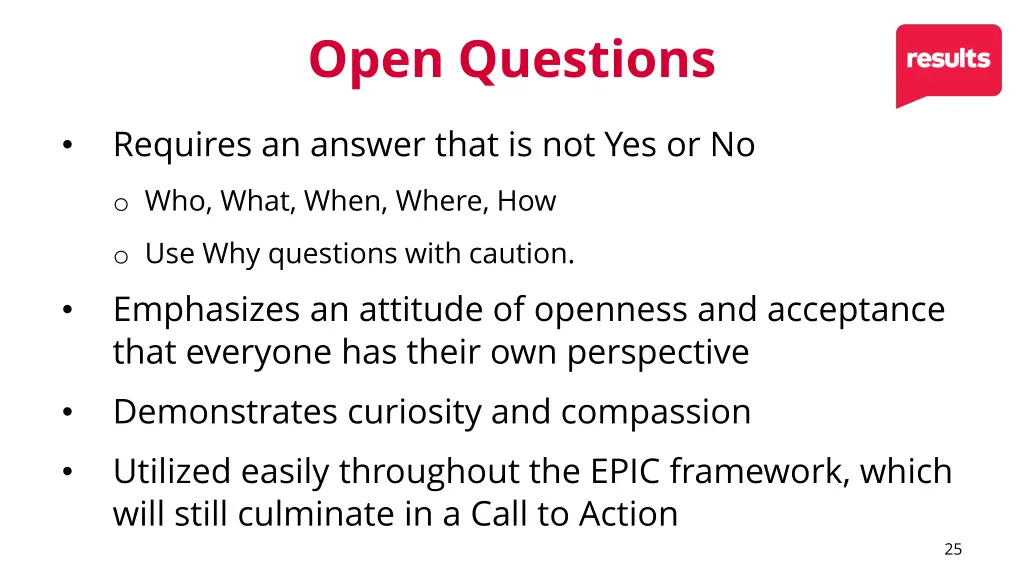 Open Questions

results

• Requires an answer that is not Yes or No

o Who, What, When, Where, How

o Use Why questions with caution.

• Emphasizes an attitude of openness and acceptance that everyone has their own perspective

• Demonstrates curiosity and compassion

• Utilized easily throughout the EPIC framework, which will still culminate in a Call to Action

25